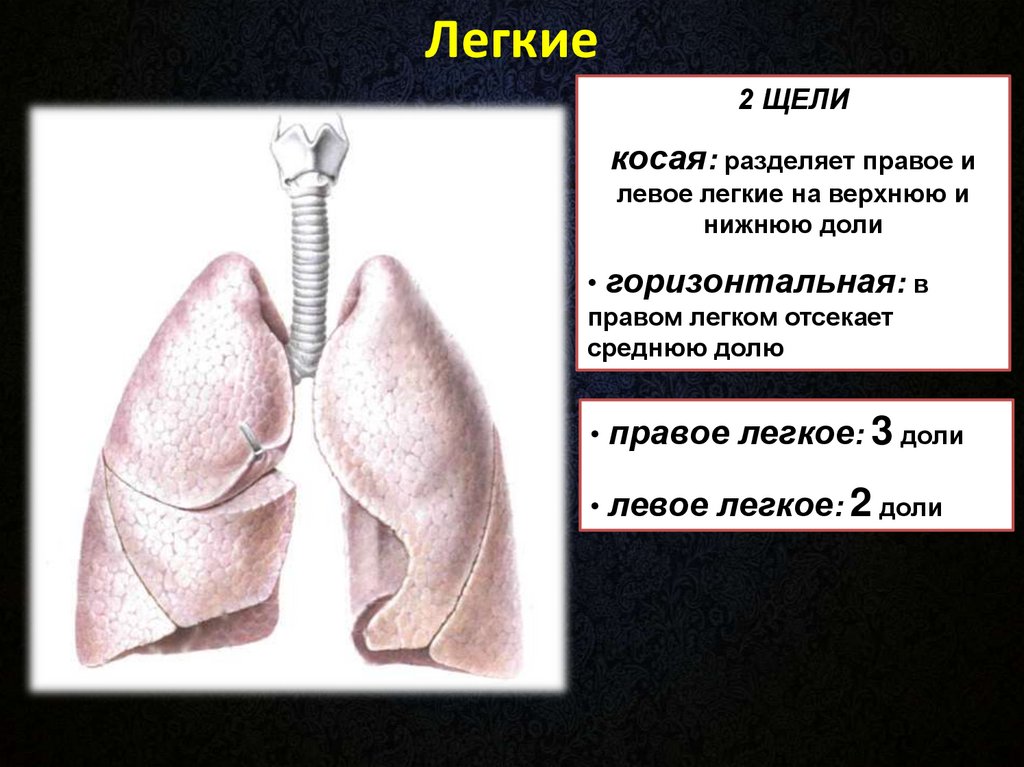 Легкие

2 ЩЕЛИ

косая: разделяет правое и левое легкие на верхнюю и нижнюю доли

• горизонтальная: в правом легком отсекает среднюю долю

• правое легкое: 3 доли

• левое легкое: 2 доли